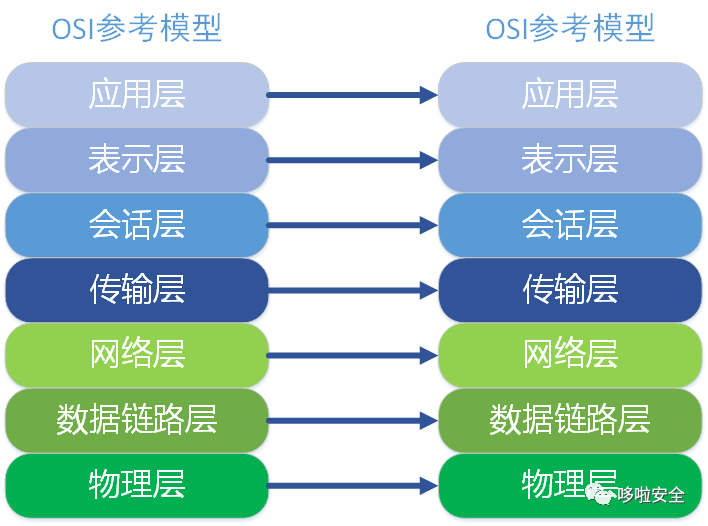 OSI参考模型

应用层

表示层

会话层

传输层

网络层

数据链路层

物理层

OSI参考模型

应用层

表示层

会话层

传输层

网络层

数据链路层

物理层

哆啦安全